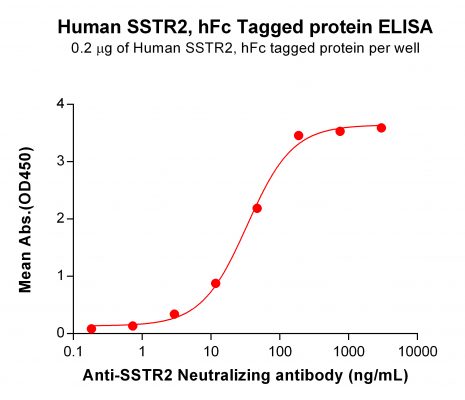 Human SSTR2, hFc Tagged protein ELISA

0.2 μg of Human SSTR2, hFc tagged protein per well

Mean Abs.(OD450)

4
3
2
1
0

0.1
1
10
100
1000
10000

Anti-SSTR2 Neutralizing antibody (ng/mL)